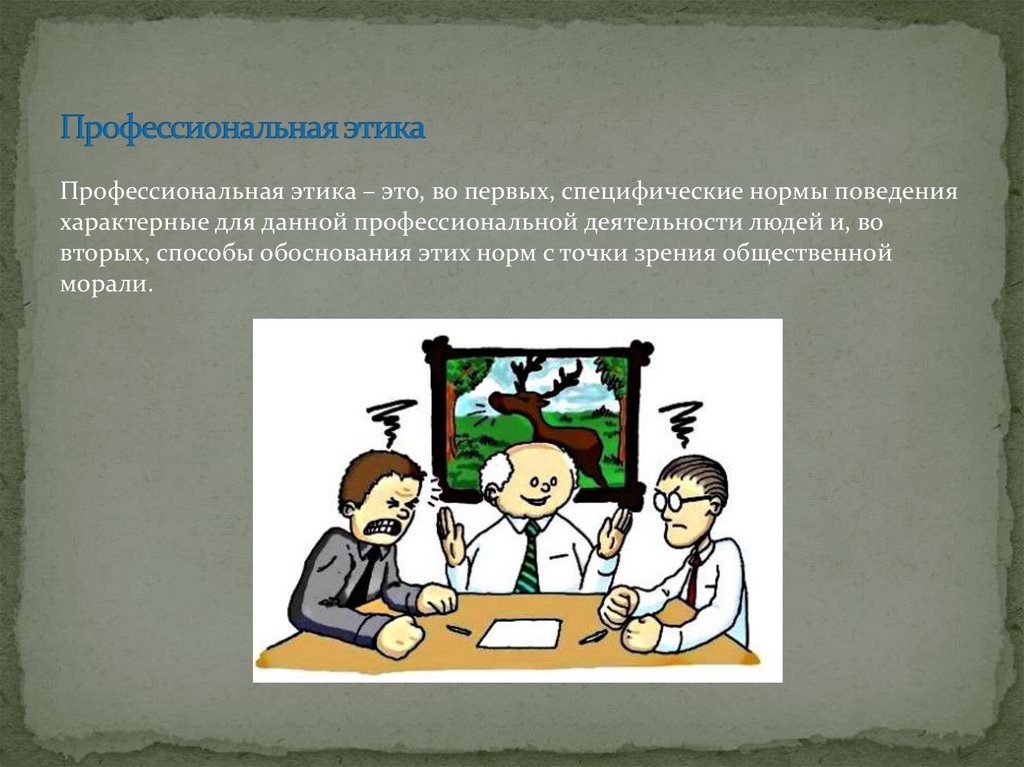 Профессиональная этика

Профессиональная этика – это, во первых, специфические нормы поведения характерные для данной профессиональной деятельности людей и, во вторых, способы обоснования этих норм с точки зрения общественной морали.